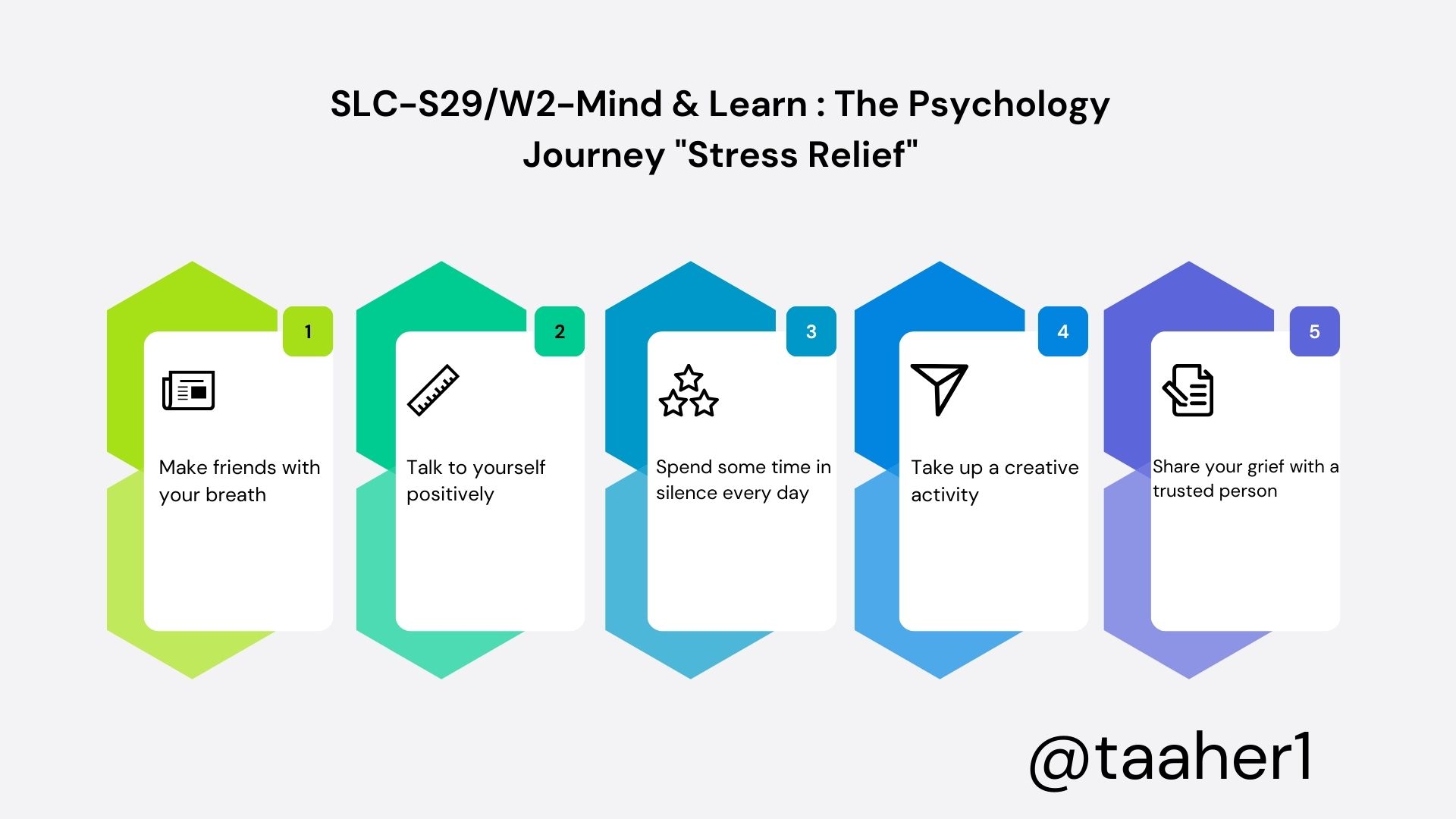 SLC-S29/W2-Mind & Learn : The Psychology Journey "Stress Relief"

1

Make friends with your breath

2

Talk to yourself positively

3

Spend some time in silence every day

4

Take up a creative activity

5

Share your grief with a trusted person

@taaher1